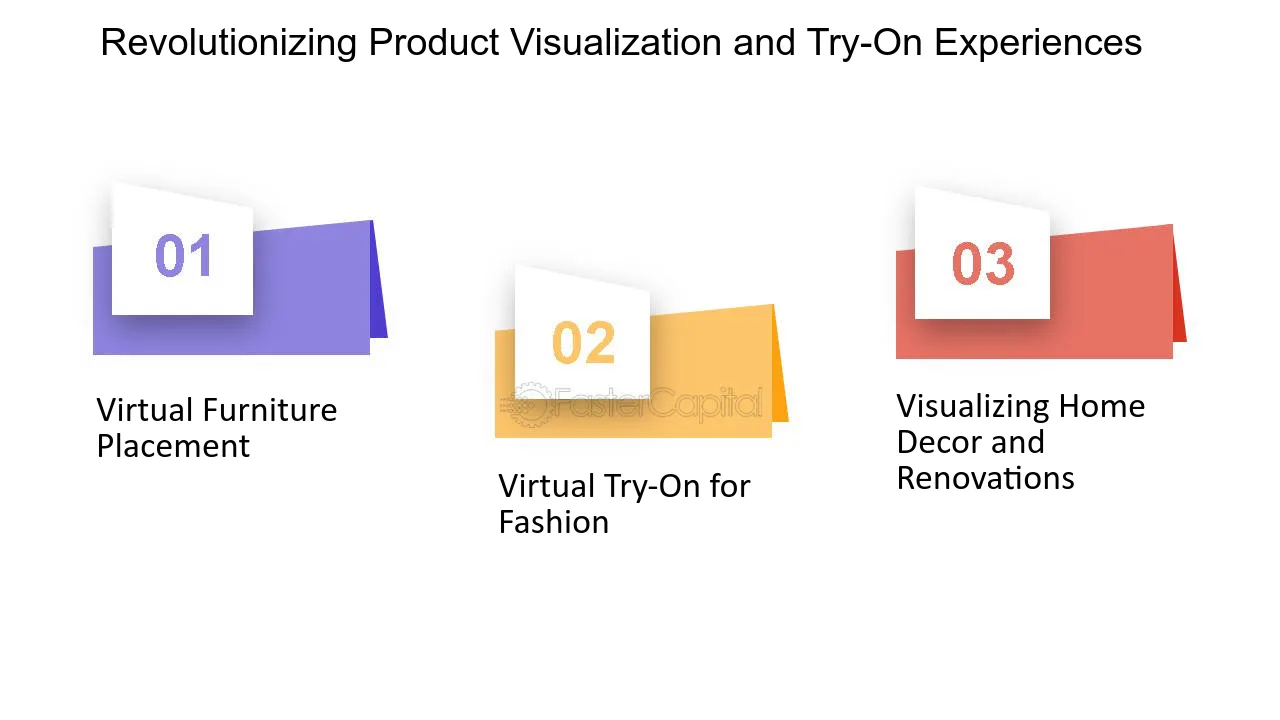 Revolutionizing Product Visualization and Try-On Experiences

01

Virtual Furniture Placement

02

Virtual Try-On for Fashion

03

Visualizing Home Decor and Renovations

FasterCapital